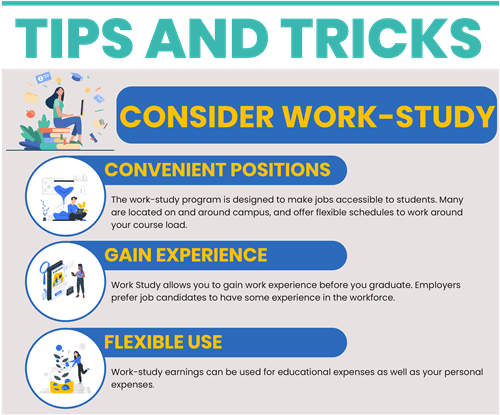 TIPS AND TRICKS

CONSIDER WORK-STUDY

CONVENIENT POSITIONS

The work-study program is designed to make jobs accessible to students. Many are located on and around campus, and offer flexible schedules to work around your course load.

GAIN EXPERIENCE

Work Study allows you to gain work experience before you graduate. Employers prefer job candidates to have some experience in the workforce.

FLEXIBLE USE

Work-study earnings can be used for educational expenses as well as your personal expenses.